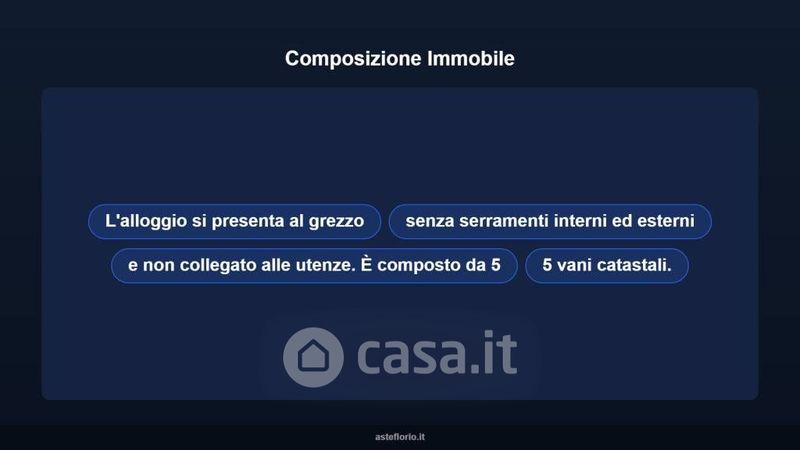 Composizione Immobile

L'alloggio si presenta al grezzo

senza serramenti interni ed esterni

e non collegato alle utenze. È composto da 5

5 vani catastali.

casa.it

asteflorio.it